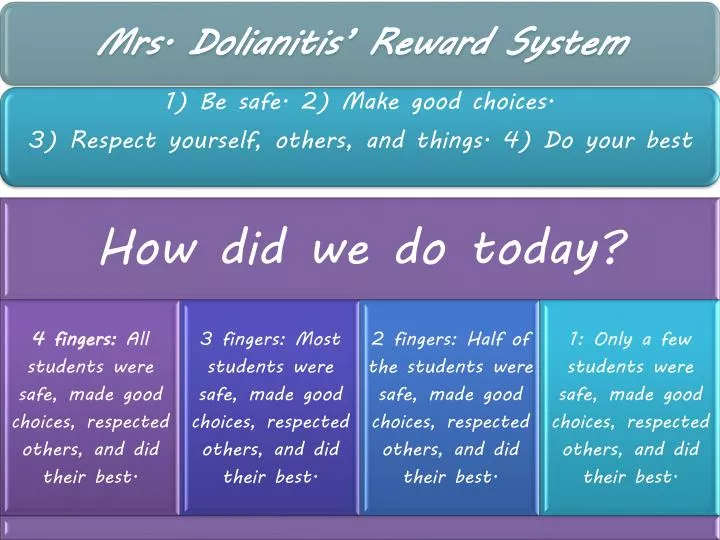 Mrs. Dolianitis' Reward System

1) Be safe. 2) Make good choices.
3) Respect yourself, others, and things. 4) Do your best

How did we do today?

4 fingers: All students were safe, made good choices, respected others, and did their best.

3 fingers: Most students were safe, made good choices, respected others, and did their best.

2 fingers: Half of the students were safe, made good choices, respected others, and did their best.

1: Only a few students were safe, made good choices, respected others, and did their best.